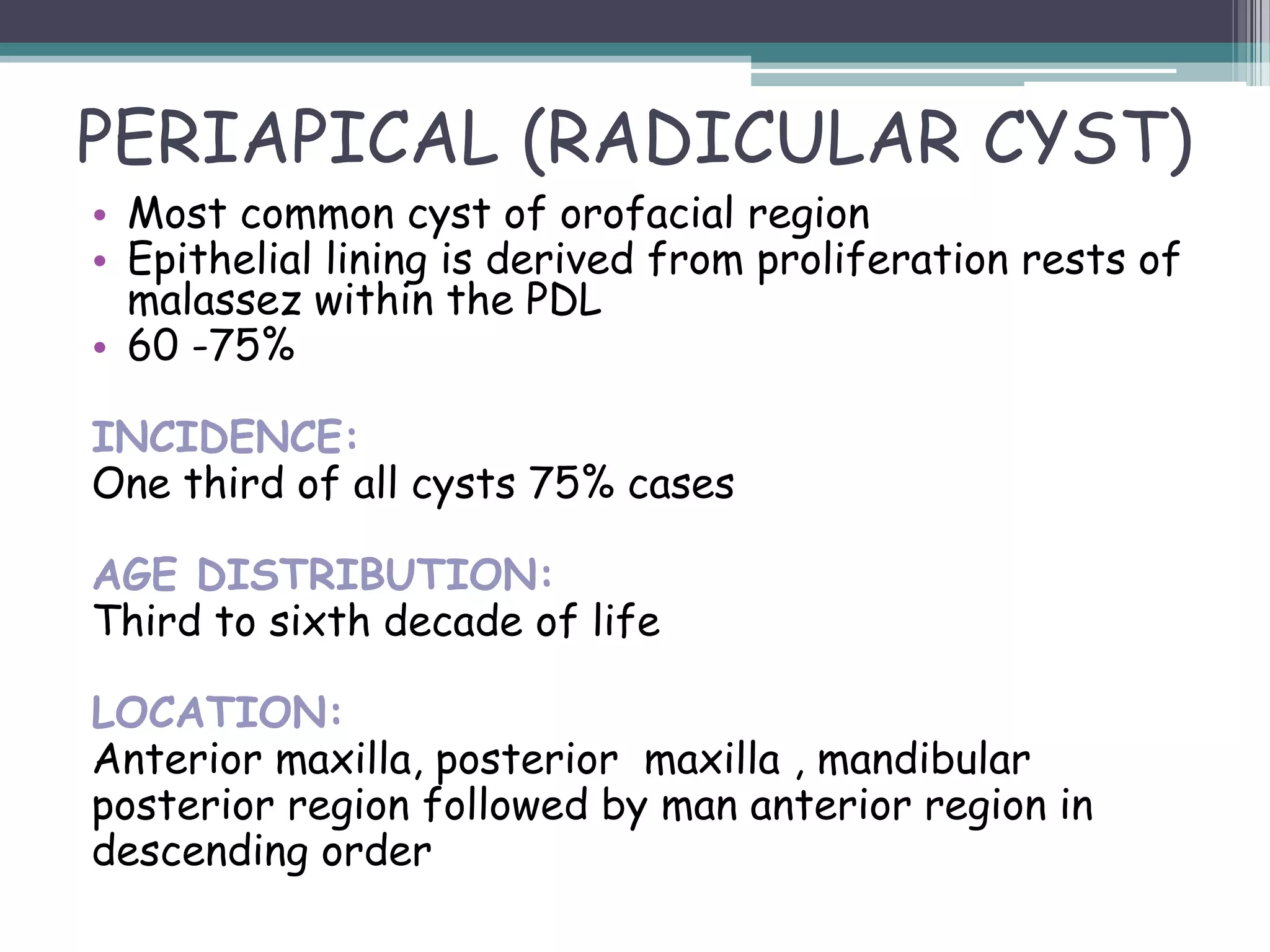 PERIAPICAL (RADICULAR CYST)

• Most common cyst of orofacial region
• Epithelial lining is derived from proliferation rests of malassez within the PDL
• 60 -75%

INCIDENCE:
One third of all cysts 75% cases

AGE DISTRIBUTION:
Third to sixth decade of life

LOCATION:
Anterior maxilla, posterior maxilla , mandibular posterior region followed by man anterior region in descending order